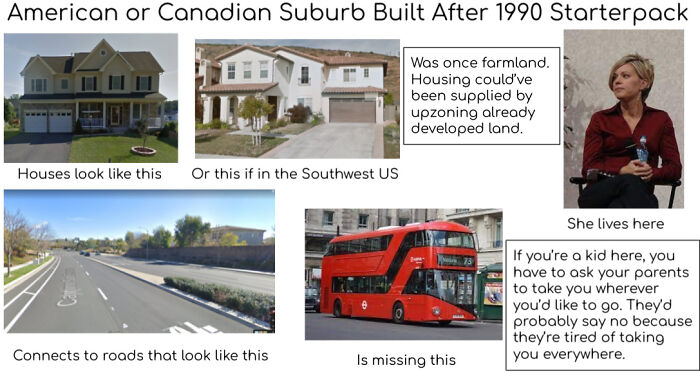 American or Canadian Suburb Built After 1990 Starterpack

Houses look like this

Or this if in the Southwest US

Was once farmland. Housing could've been supplied by upzoning already developed land.

She lives here

Connects to roads that look like this

73

Is missing this

If you're a kid here, you have to ask your parents to take you wherever you'd like to go. They'd probably say no because they're tired of taking you everywhere.